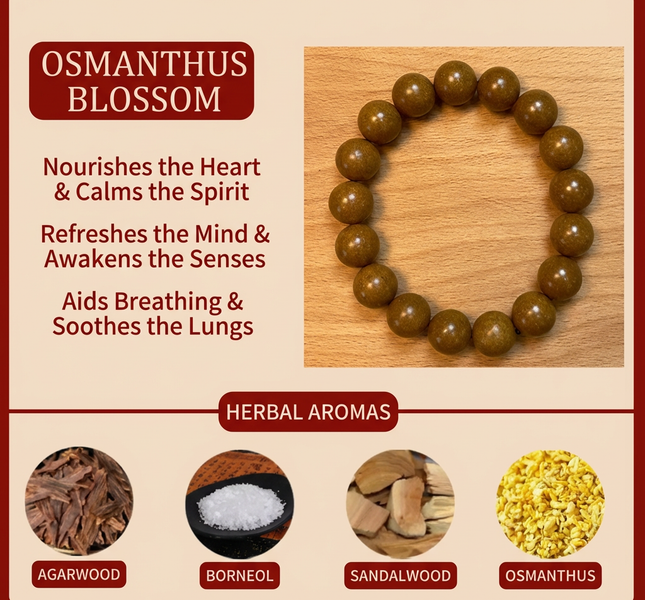 OSMANTHUS BLOSSOM

Nourishes the Heart & Calms the Spirit

Refreshes the Mind & Awakens the Senses

Aids Breathing & Soothes the Lungs

HERBAL AROMAS

AGARWOOD

BORNEOL

SANDALWOOD

OSMANTHUS